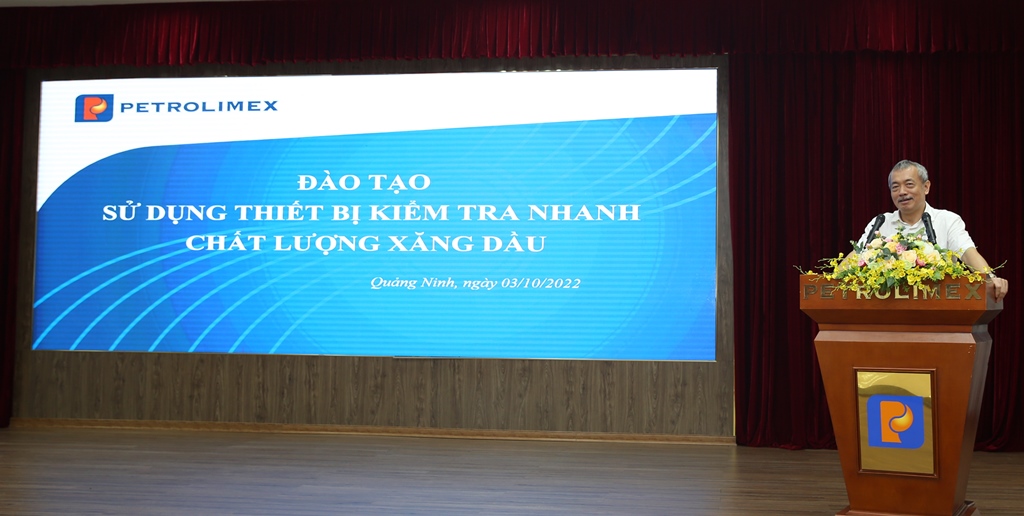 PETROLIMEX

ĐÀO TẠO
SỬ DỤNG THIẾT BỊ KIỂM TRA NHANH
CHẤT LƯỢNG XĂNG DẦU

Quảng Ninh, ngày 03/10/2022

PETROLIMEX